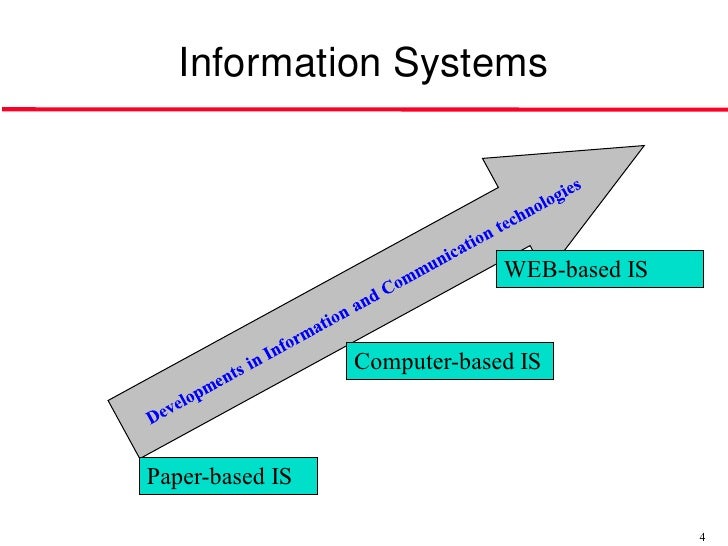 Information Systems

Developments in Information and Communication technologies

WEB-based IS

Computer-based IS

Paper-based IS

4